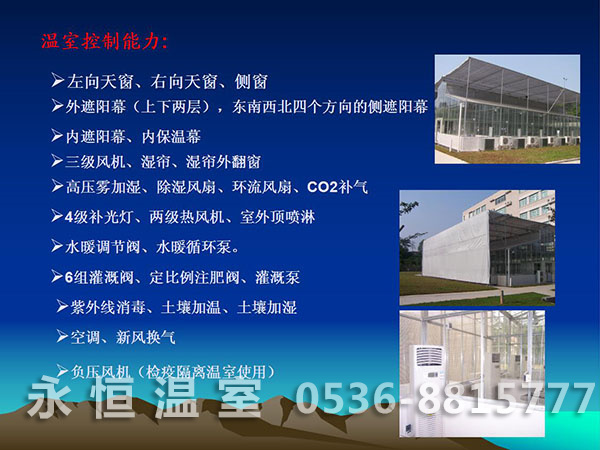 温室控制能力:

➢左向天窗、右向天窗、侧窗

➢外遮阳幕（上下两层），东南西北四个方向的侧遮阳幕

➢内遮阳幕、内保温幕

➢三级风机、湿帘、湿帘外翻窗

➢高压雾加湿、除湿风扇、环流风扇、CO2补气

➢4级补光灯、两级热风机、室外顶喷淋

➢水暖调节阀、水暖循环泵。

➢6组灌溉阀、定比例注肥阀、灌溉泵

➢紫外线消毒、土壤加温、土壤加湿

➢空调、新风换气

➢负压风机（检疫隔离温室使用）

永恒温室 0536-8815777